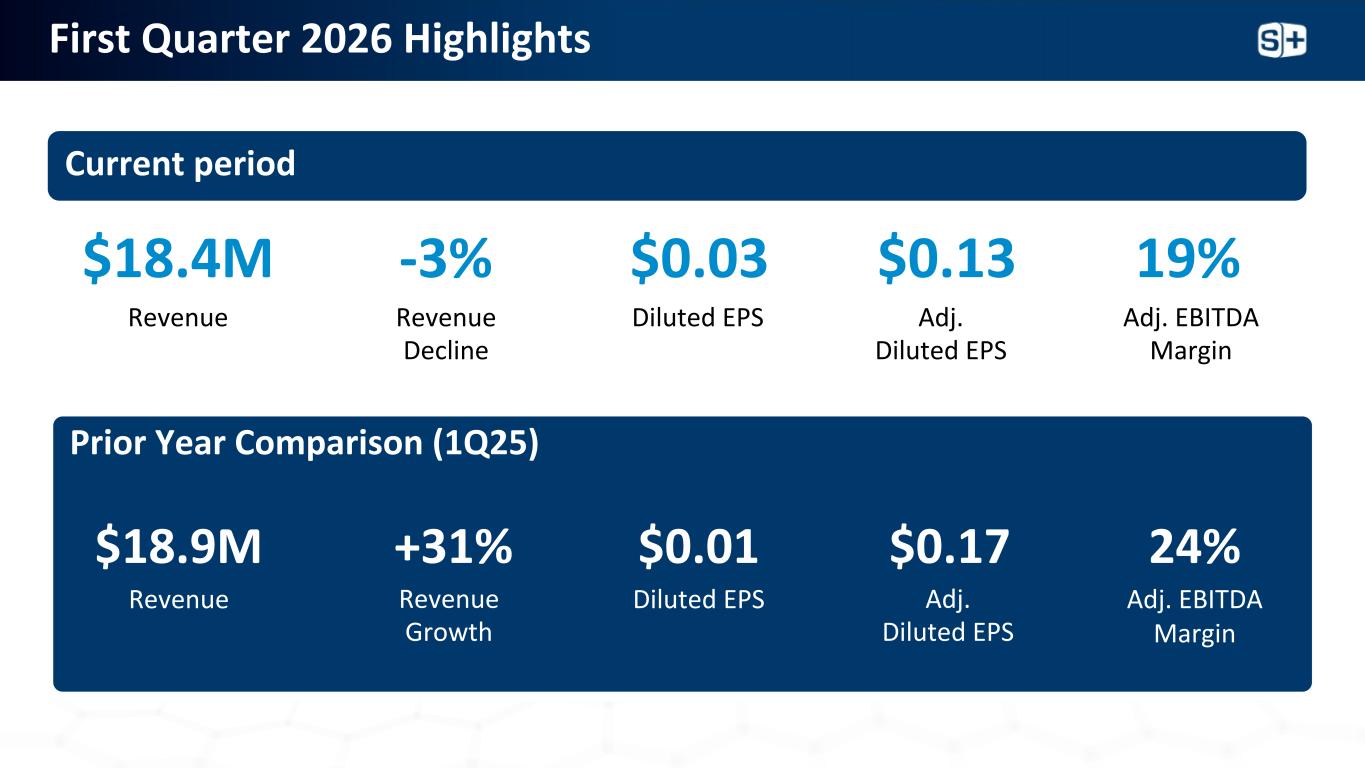 First Quarter 2026 Highlights

S+

Current period

$18.4M
Revenue

-3%
Revenue Decline

$0.03
Diluted EPS

$0.13
Adj. Diluted EPS

19%
Adj. EBITDA Margin

Prior Year Comparison (1Q25)

$18.9M
Revenue

+31%
Revenue Growth

$0.01
Diluted EPS

$0.17
Adj. Diluted EPS

24%
Adj. EBITDA Margin